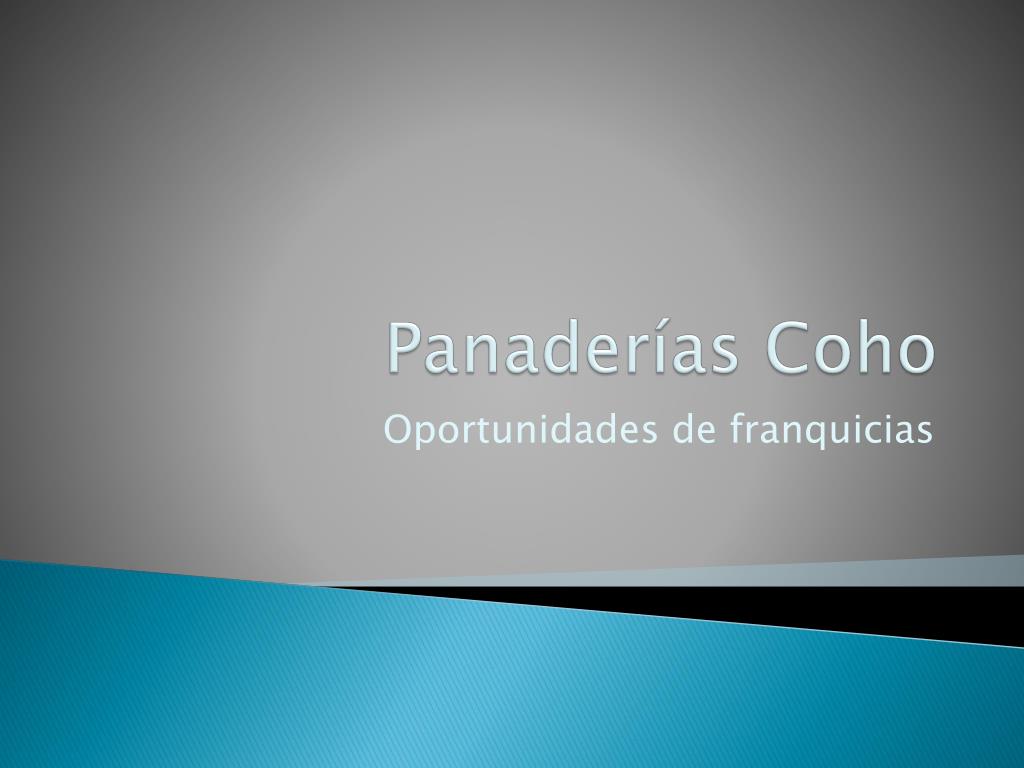 Panaderías Coho

Oportunidades de franquicias